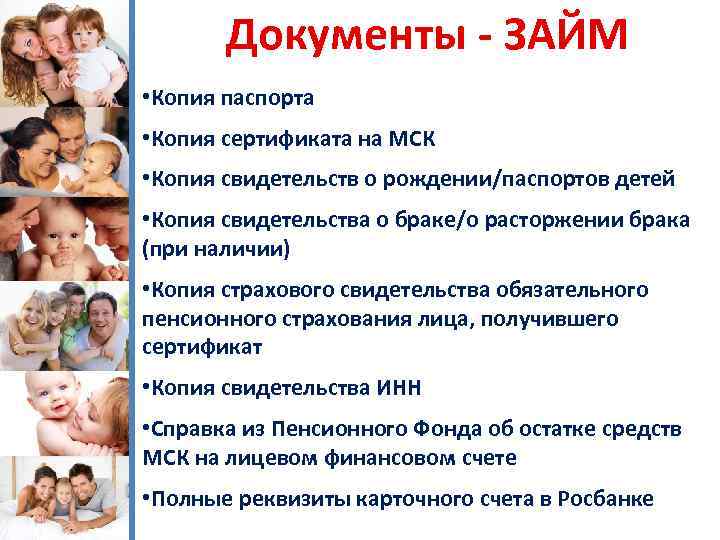 Документы - ЗАЙМ

•Копия паспорта

•Копия сертификата на МСК

•Копия свидетельств о рождении/паспортов детей

•Копия свидетельства о браке/о расторжении брака (при наличии)

•Копия страхового свидетельства обязательного пенсионного страхования лица, получившего сертификат

•Копия свидетельства ИНН

•Справка из Пенсионного Фонда об остатке средств МСК на лицевом финансовом счете

•Полные реквизиты карточного счета в Росбанке